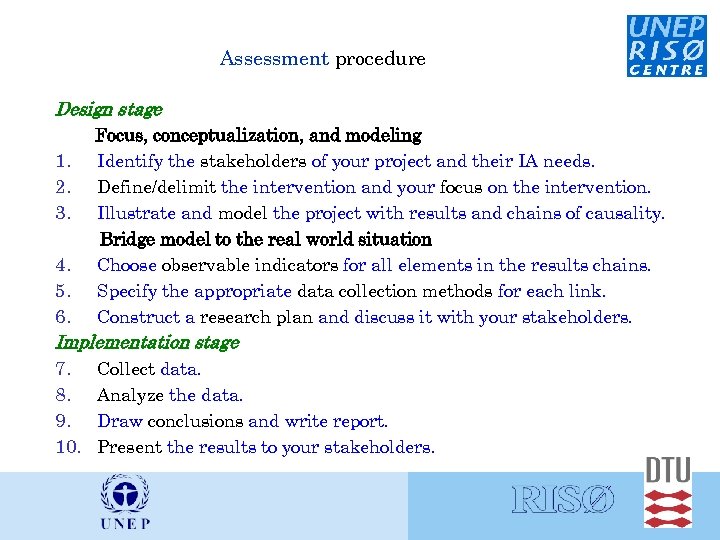 UNEP RISØ CENTRE

Assessment procedure

Design stage

Focus, conceptualization, and modeling

1. Identify the stakeholders of your project and their IA needs.
2. Define/delimit the intervention and your focus on the intervention.
3. Illustrate and model the project with results and chains of causality.

Bridge model to the real world situation

4. Choose observable indicators for all elements in the results chains.
5. Specify the appropriate data collection methods for each link.
6. Construct a research plan and discuss it with your stakeholders.

Implementation stage

7. Collect data.
8. Analyze the data.
9. Draw conclusions and write report.
10. Present the results to your stakeholders.

UNEP

RISØ

DTU